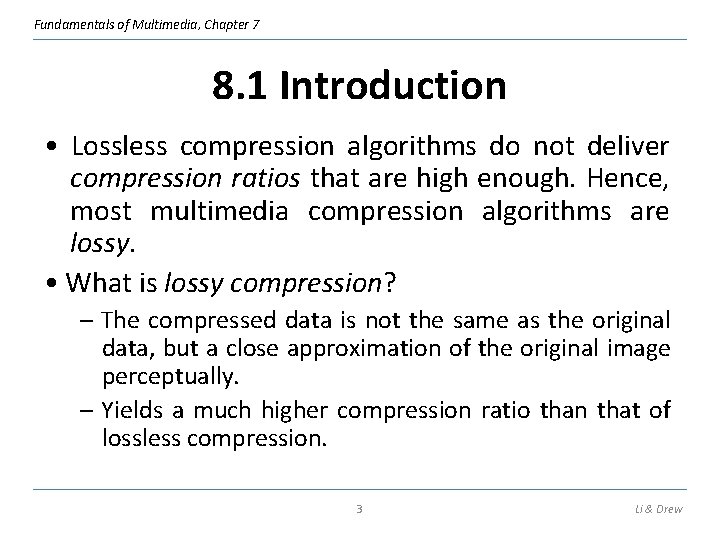 Fundamentals of Multimedia, Chapter 7

8.1 Introduction

• Lossless compression algorithms do not deliver compression ratios that are high enough. Hence, most multimedia compression algorithms are lossy.

• What is lossy compression?

– The compressed data is not the same as the original data, but a close approximation of the original image perceptually.

– Yields a much higher compression ratio than that of lossless compression.

3

Li & Drew